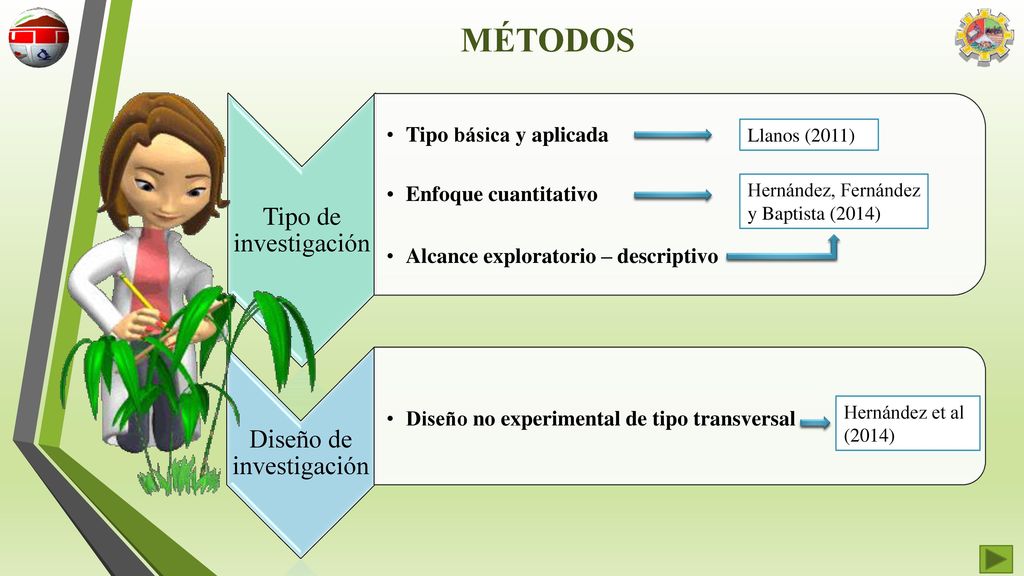 MÉTODOS

Tipo de investigación

• Tipo básica y aplicada

Llanos (2011)

• Enfoque cuantitativo

Hernández, Fernández y Baptista (2014)

• Alcance exploratorio – descriptivo

Diseño de investigación

• Diseño no experimental de tipo transversal

Hernández et al (2014)